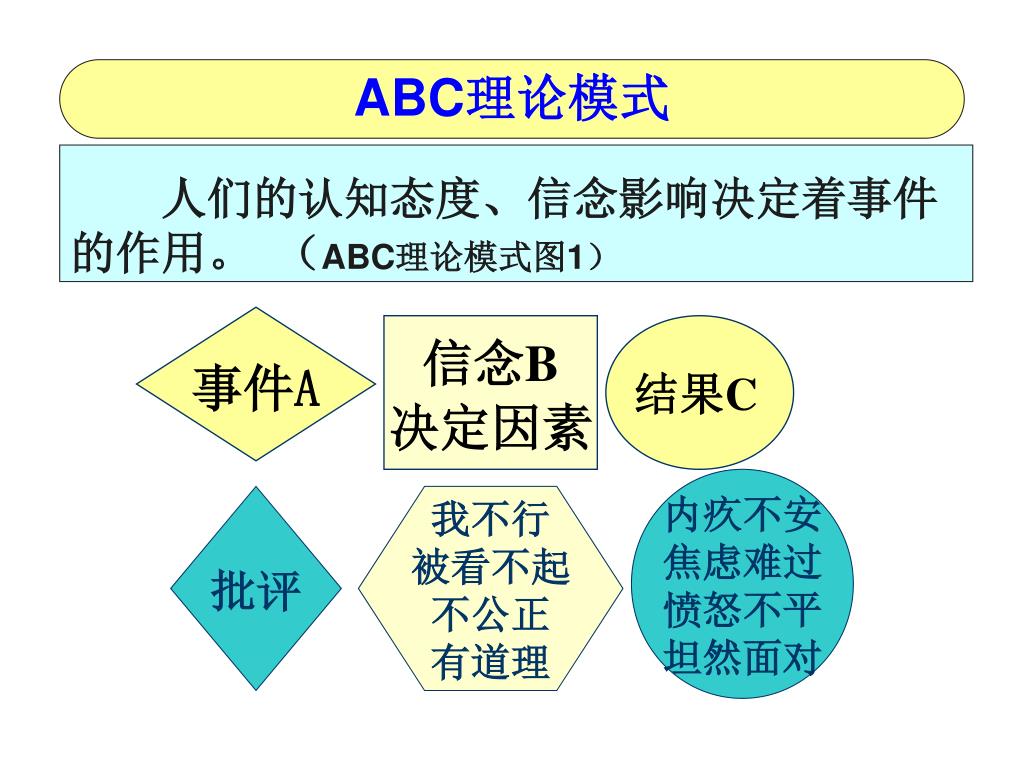 ABC理论模式

人们的认知态度、信念影响决定着事件的作用。 （ABC理论模式图1）

事件A

信念B
决定因素

结果C

批评

我不行
被看不起
不公正
有道理

内疚不安
焦虑难过
愤怒不平
坦然面对